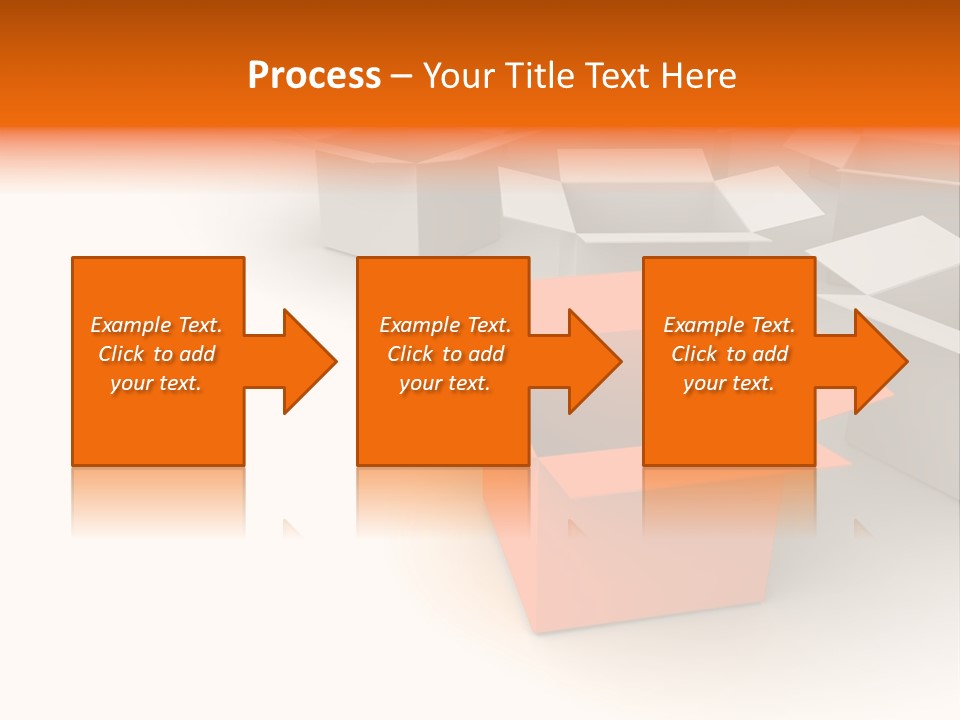 Process – Your Title Text Here

Example Text. Click to add your text.

Example Text. Click to add your text.

Example Text. Click to add your text.